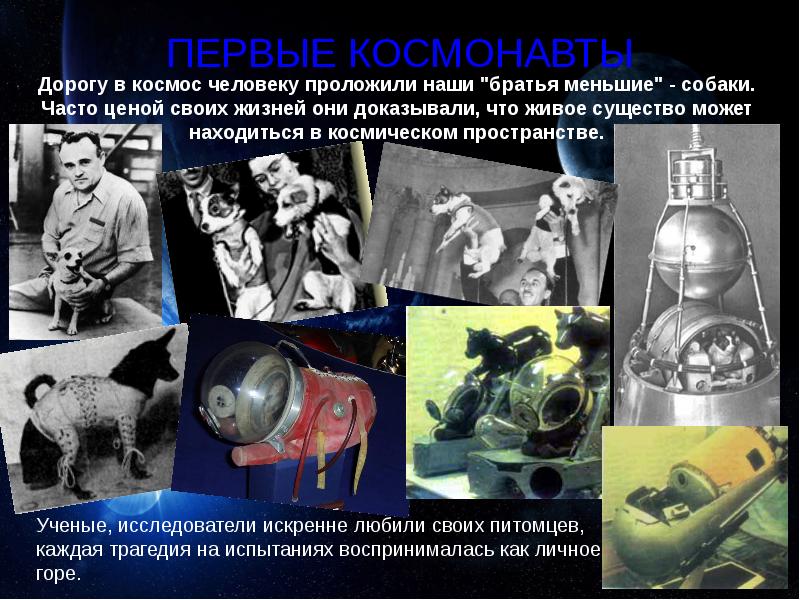 ПЕРВЫЕ КОСМОНАВТЫ

Дорогу в космос человеку проложили наши "братья меньшие" - собаки. Часто ценой своих жизней они доказывали, что живое существо может находиться в космическом пространстве.

Ученые, исследователи искренне любили своих питомцев, каждая трагедия на испытаниях воспринималась как личное горе.